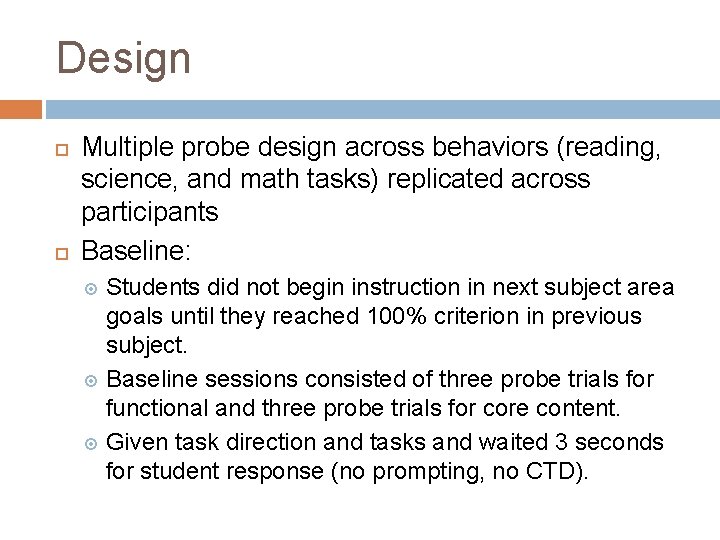 Design

Multiple probe design across behaviors (reading, science, and math tasks) replicated across participants

Baseline:

Students did not begin instruction in next subject area goals until they reached 100% criterion in previous subject.

Baseline sessions consisted of three probe trials for functional and three probe trials for core content.

Given task direction and tasks and waited 3 seconds for student response (no prompting, no CTD).